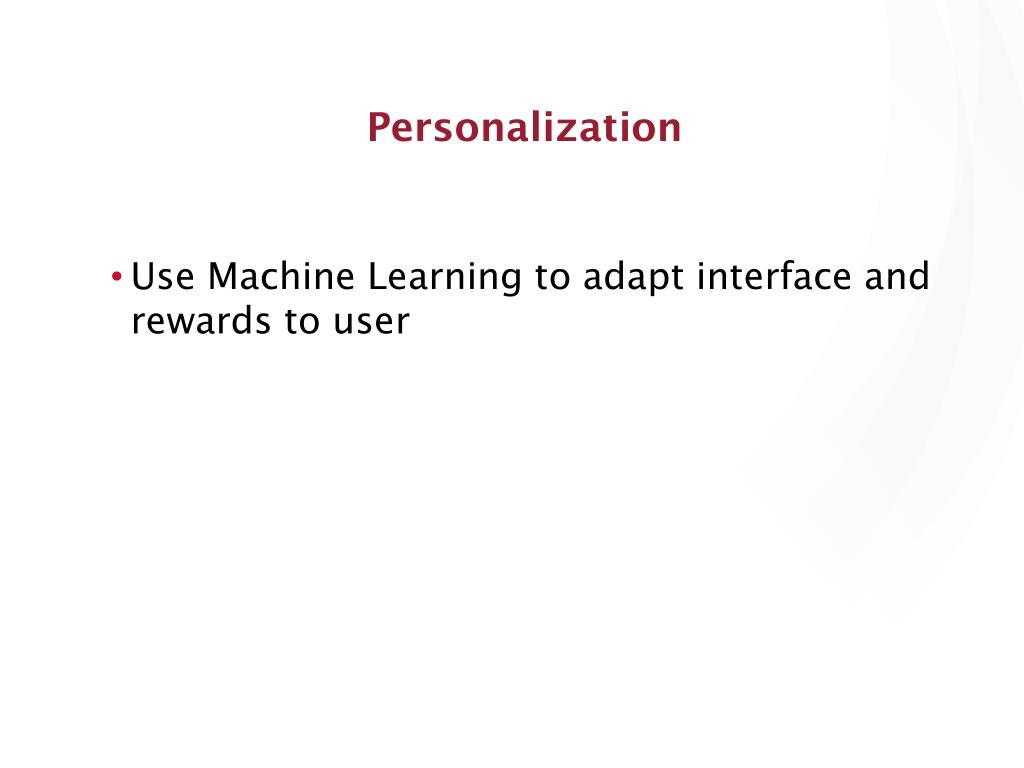 Personalization

• Use Machine Learning to adapt interface and rewards to user